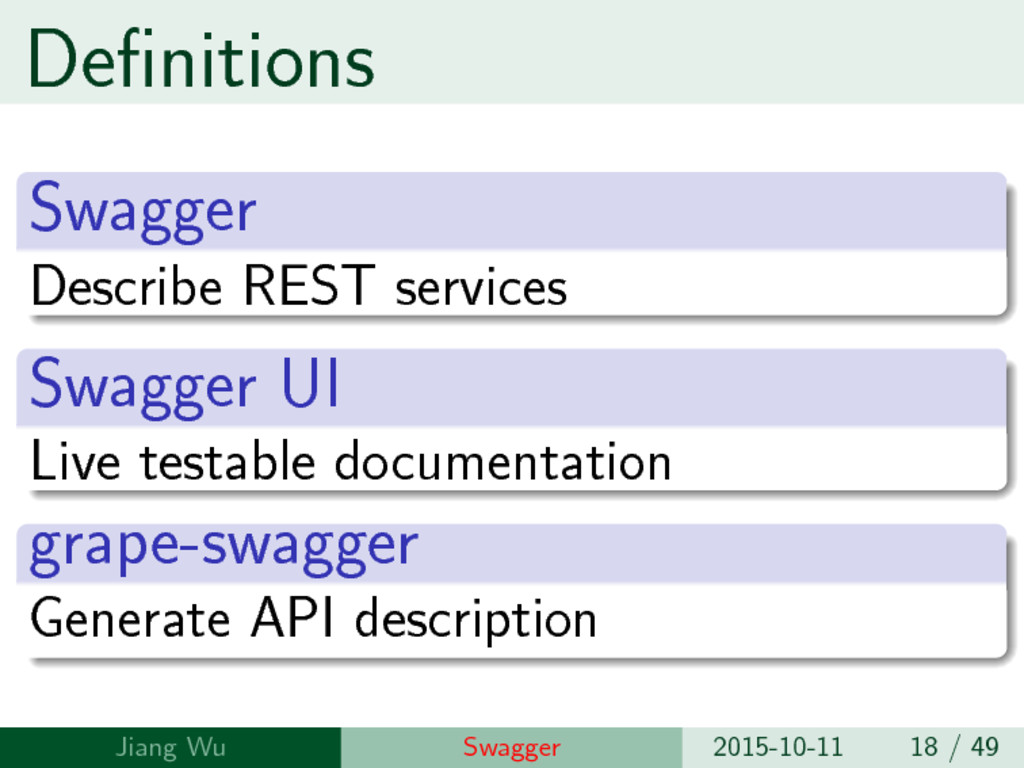 Definitions

Swagger

Describe REST services

Swagger UI

Live testable documentation

grape-swagger

Generate API description

Jiang Wu Swagger 2015-10-11 18 / 49